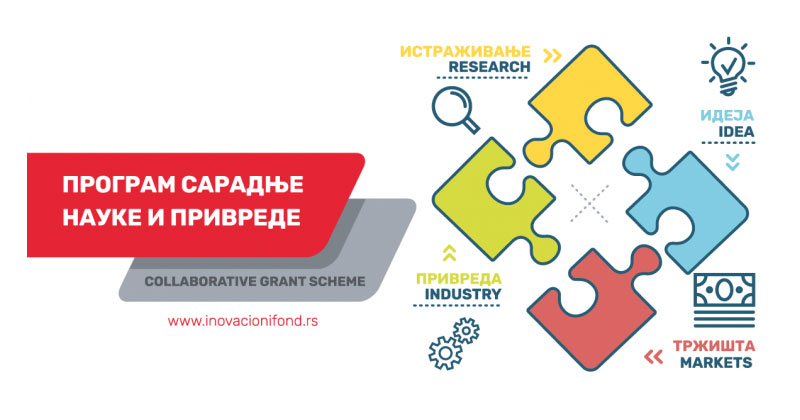 ПРОГРАМ САРАДЊЕ НАУКЕ И ПРИВРЕДЕ

COLLABORATIVE GRANT SCHEME

www.inovacionifond.rs

ИСТРАЖИВАЊЕ
RESEARCH

ИДЕЈА
IDEA

ПРИВРЕДА
INDUSTRY

ТРЖИШТА
MARKETS